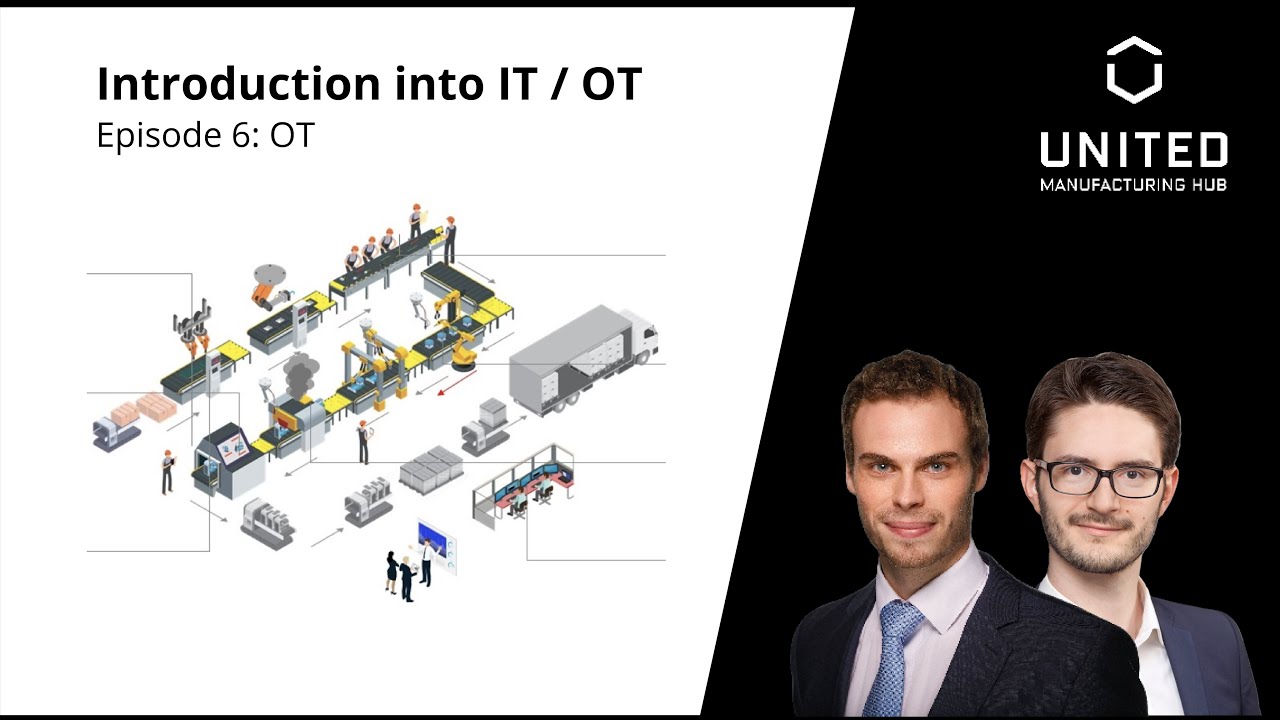 Introduction into IT / OT
Episode 6: OT

UNITED
MANUFACTURING HUB